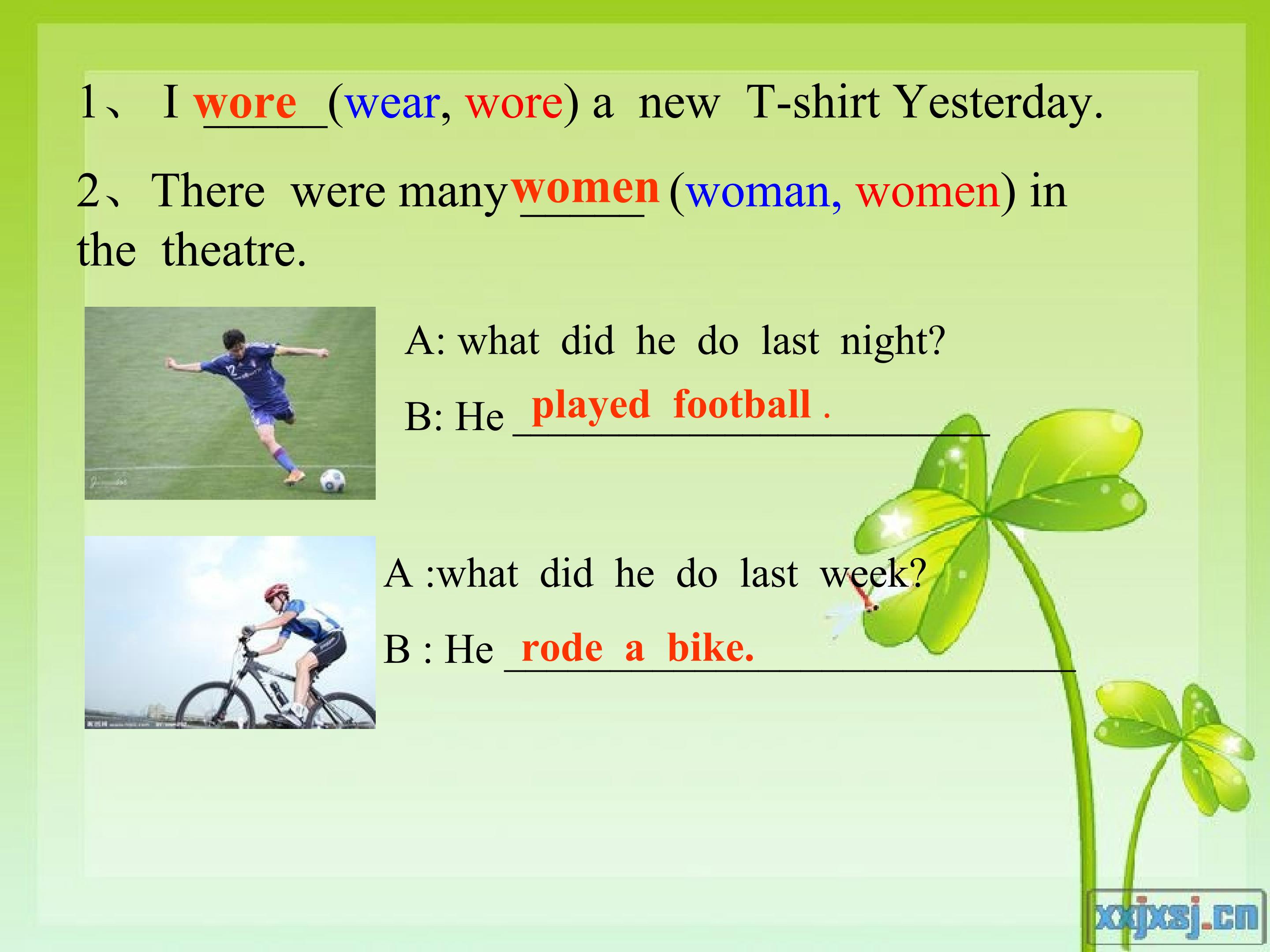 1、 I wore (wear, wore) a new T-shirt Yesterday.

2、There were many women (woman, women) in the theatre.

A: what did he do last night?

B: He played football .

A :what did he do last week?

B : He rode a bike.

xxjxsj.cn